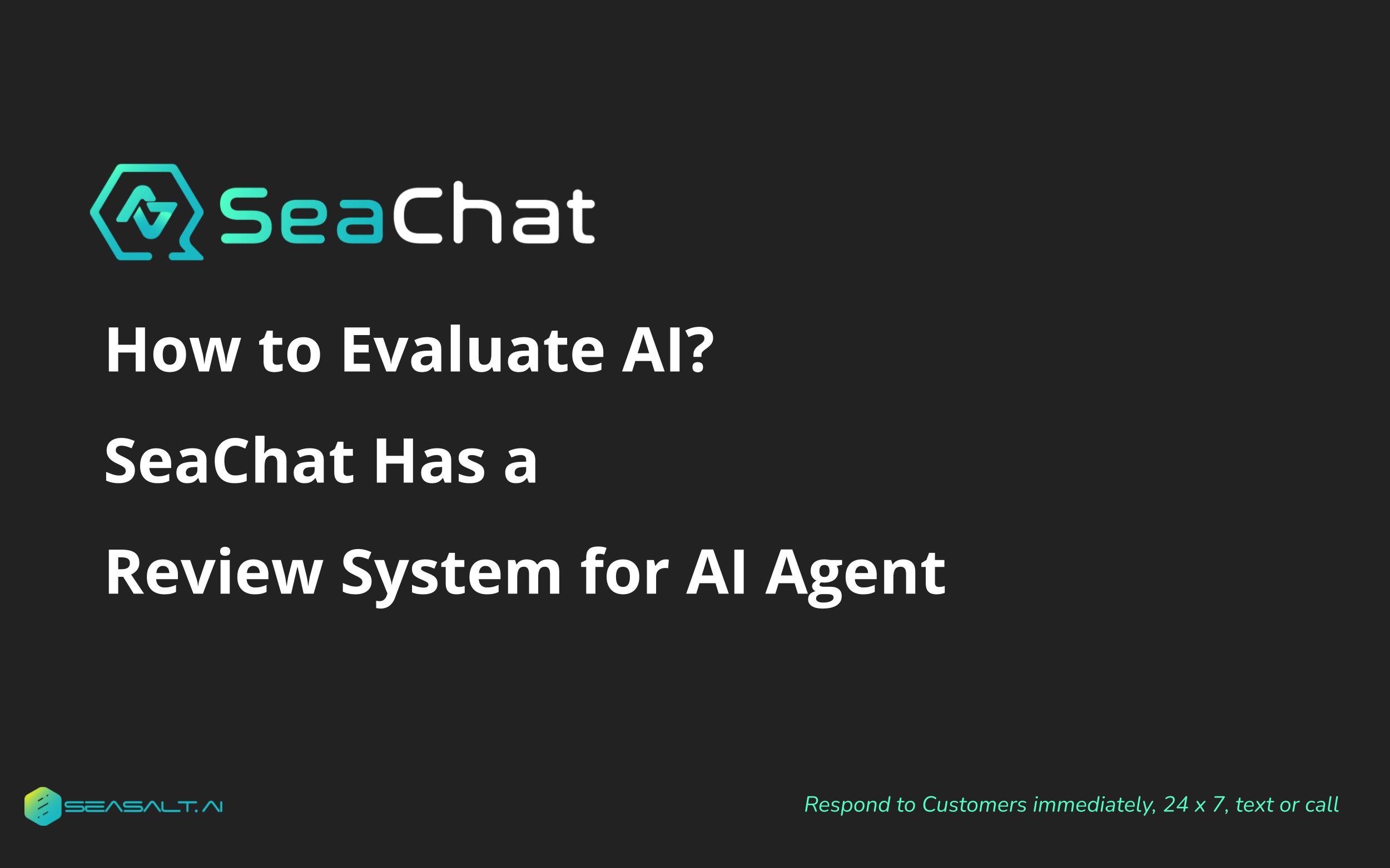 SeaChat

How to Evaluate AI?

SeaChat Has a

Review System for AI Agent

SEASALT.AI

Respond to Customers immediately, 24 x 7, text or call